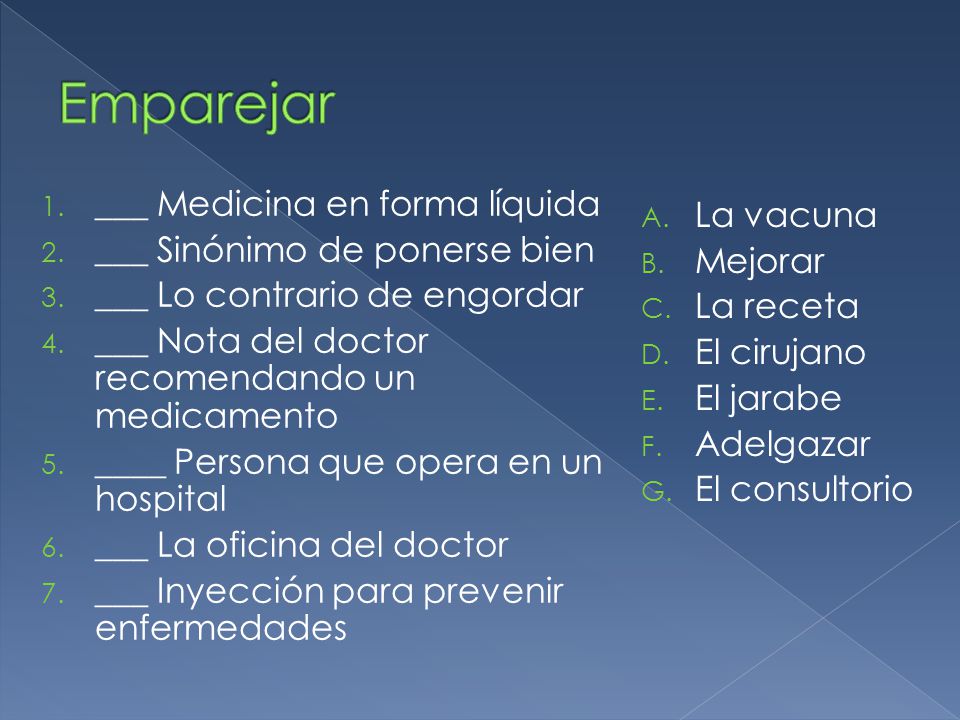 Emparejar

1. ___ Medicina en forma líquida
2. ___ Sinónimo de ponerse bien
3. ___ Lo contrario de engordar
4. ___ Nota del doctor recomendando un medicamento
5. ____ Persona que opera en un hospital
6. ___ La oficina del doctor
7. ___ Inyección para prevenir enfermedades

A. La vacuna
B. Mejorar
C. La receta
D. El cirujano
E. El jarabe
F. Adelgazar
G. El consultorio